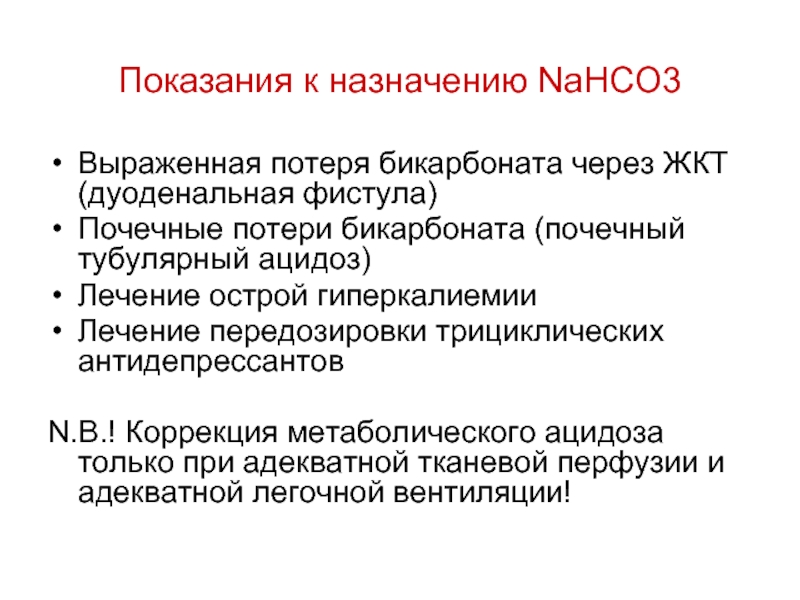 Показания к назначению NaHCO3

• Выраженная потеря бикарбоната через ЖКТ (дуоденальная фистула)
• Почечные потери бикарбоната (почечный тубулярный ацидоз)
• Лечение острой гиперкалиемии
• Лечение передозировки трициклических антидепрессантов

N.B.! Коррекция метаболического ацидоза только при адекватной тканевой перфузии и адекватной легочной вентиляции!